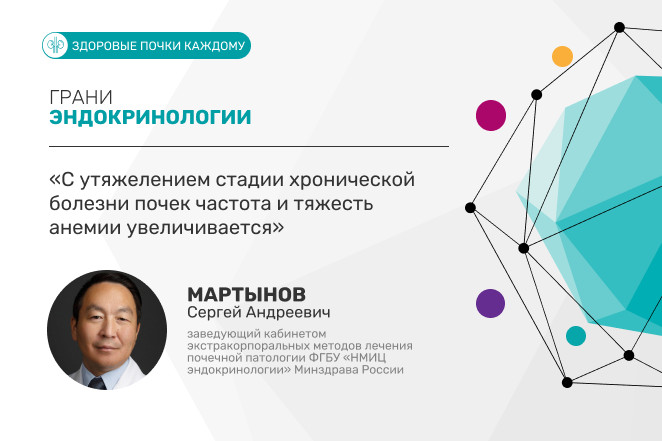 ЗДОРОВЫЕ ПОЧКИ КАЖДОМУ

ГРАНИ
ЭНДОКРИНОЛОГИИ

«С утяжелением стадии хронической болезни почек частота и тяжесть анемии увеличивается»

МАРТЫНОВ
Сергей Андреевич

заведующий кабинетом экстракорпоральных методов лечения почечной патологии ФГБУ «НМИЦ эндокринологии» Минздрава России